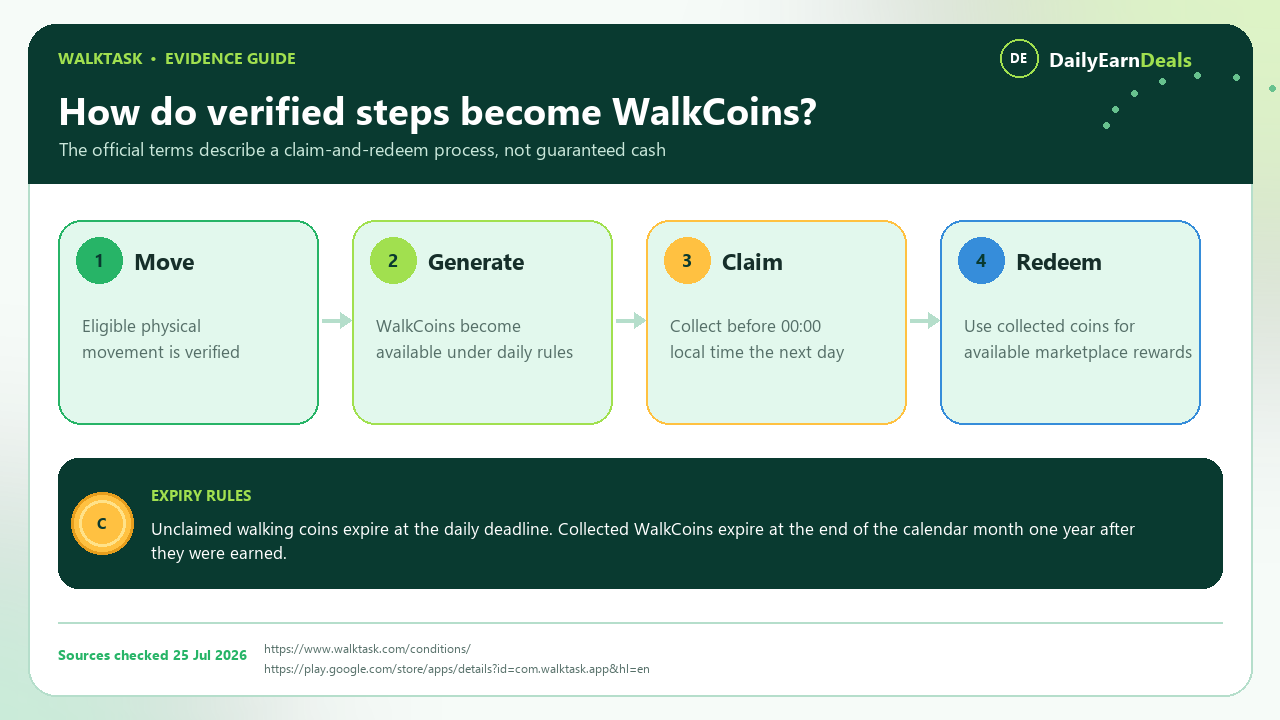 WALKTASK • EVIDENCE GUIDE

DE DailyEarnDeals

How do verified steps become WalkCoins?

The official terms describe a claim-and-redeem process, not guaranteed cash

1 Move

Eligible physical movement is verified

2 Generate

WalkCoins become available under daily rules

3 Claim

Collect before 00:00 local time the next day

4 Redeem

Use collected coins for available marketplace rewards

C

EXPIRY RULES

Unclaimed walking coins expire at the daily deadline. Collected WalkCoins expire at the end of the calendar month one year after they were earned.

Sources checked 25 Jul 2026

https://www.walktask.com/conditions/

https://play.google.com/store/apps/details?id=com.walktask.app&hl=en